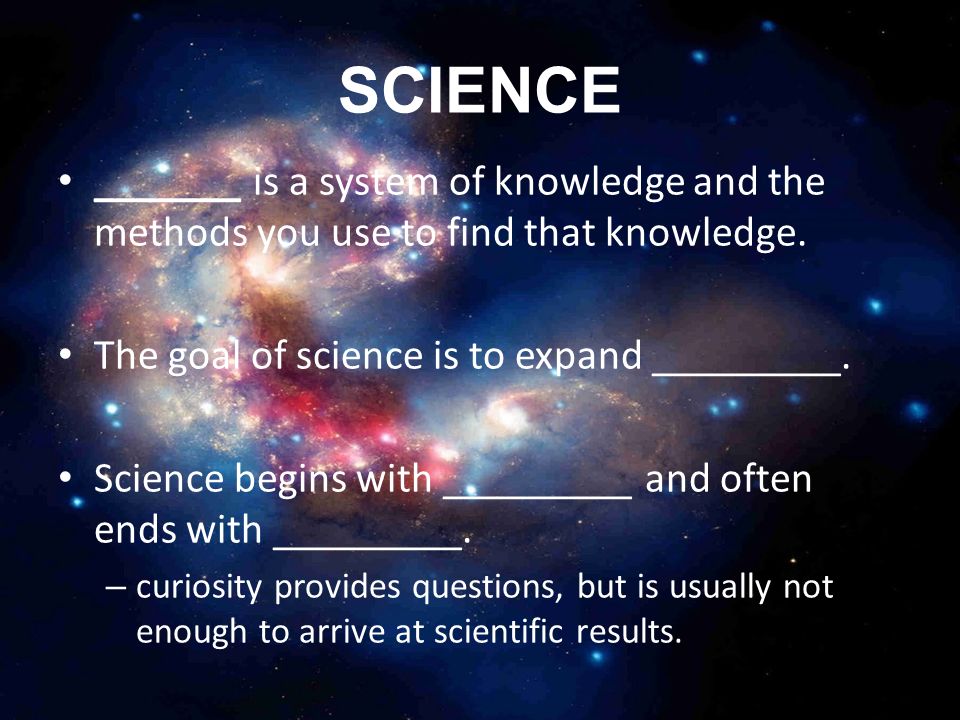 SCIENCE

• _______ is a system of knowledge and the methods you use to find that knowledge.

• The goal of science is to expand _________.

• Science begins with _________ and often ends with _________.

– curiosity provides questions, but is usually not enough to arrive at scientific results.